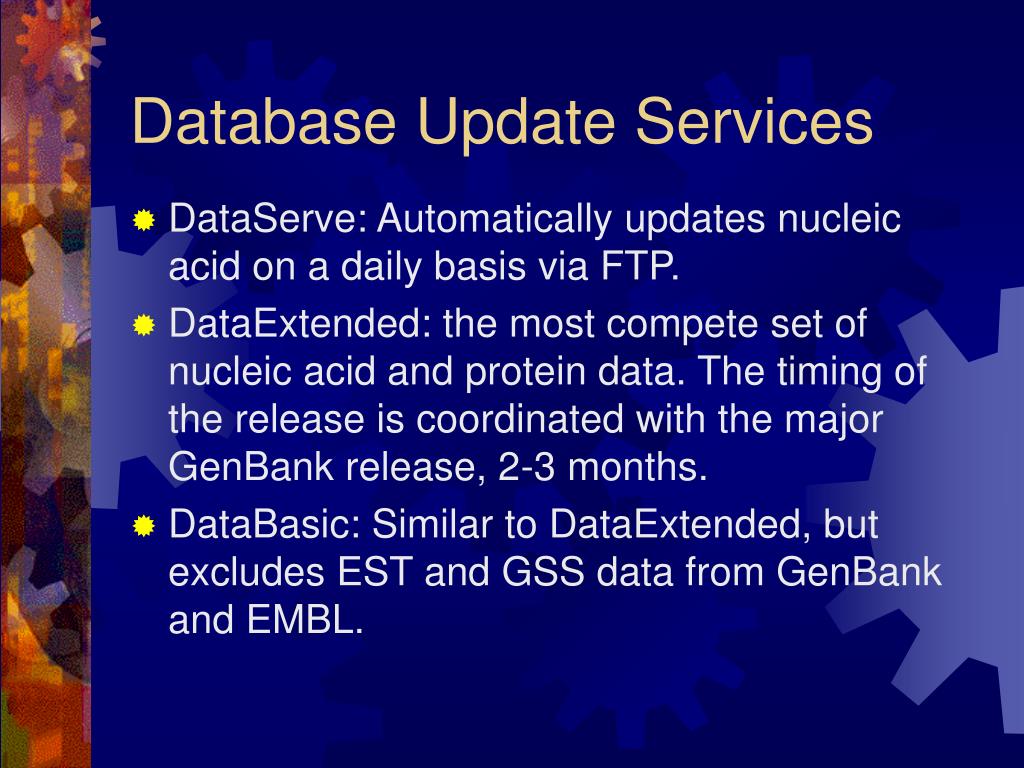 Database Update Services

DataServe: Automatically updates nucleic acid on a daily basis via FTP.

DataExtended: the most compete set of nucleic acid and protein data. The timing of the release is coordinated with the major GenBank release, 2-3 months.

DataBasic: Similar to DataExtended, but excludes EST and GSS data from GenBank and EMBL.